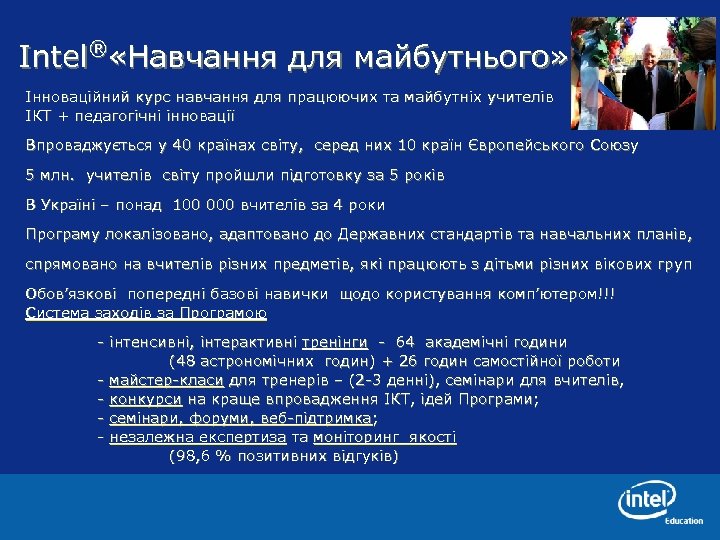 Intel®«Навчання для майбутнього»

Інноваційний курс навчання для працюючих та майбутніх учителів
ІКТ + педагогічні інновації

Впроваджується у 40 країнах світу, серед них 10 країн Європейського Союзу

5 млн. учителів світу пройшли підготовку за 5 років

В Україні – понад 100 000 вчителів за 4 роки

Програму локалізовано, адаптовано до Державних стандартів та навчальних планів,

спрямовано на вчителів різних предметів, які працюють з дітьми різних вікових груп

Обов'язкові попередні базові навички щодо користування комп'ютером!!!
Система заходів за Програмою

- інтенсивні, інтерактивні тренінги - 64 академічні години
(48 астрономічних годин) + 26 годин самостійної роботи
- майстер-класи для тренерів – (2-3 денні), семінари для вчителів,
- конкурси на краще впровадження ІКТ, ідей Програми;
- семінари, форуми, веб-підтримка;
- незалежна експертиза та моніторинг якості
(98,6 % позитивних відгуків)

intel Education